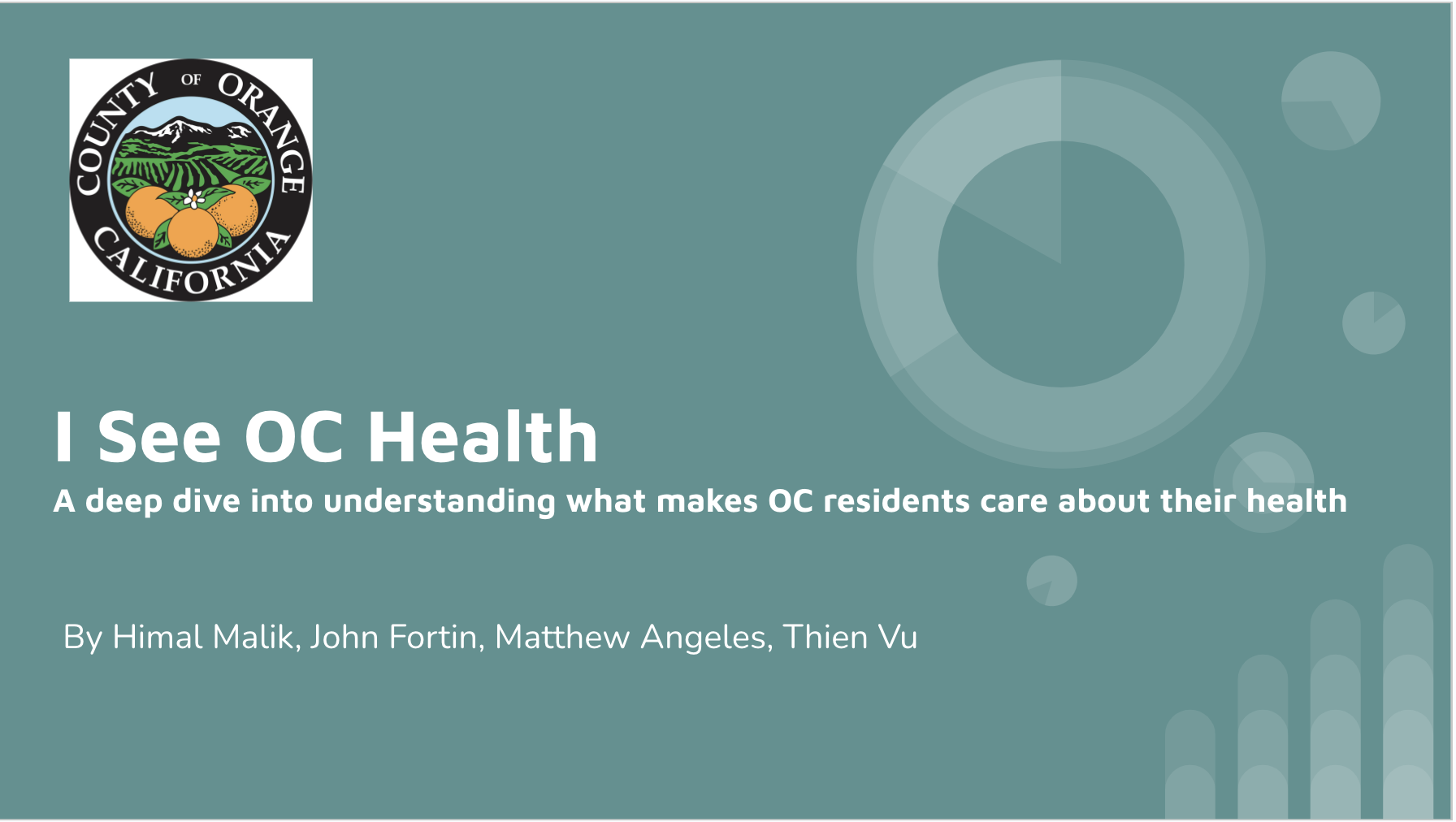 COUNTY OF ORANGE
CALIFORNIA

I See OC Health

A deep dive into understanding what makes OC residents care about their health

By Himal Malik, John Fortin, Matthew Angeles, Thien Vu